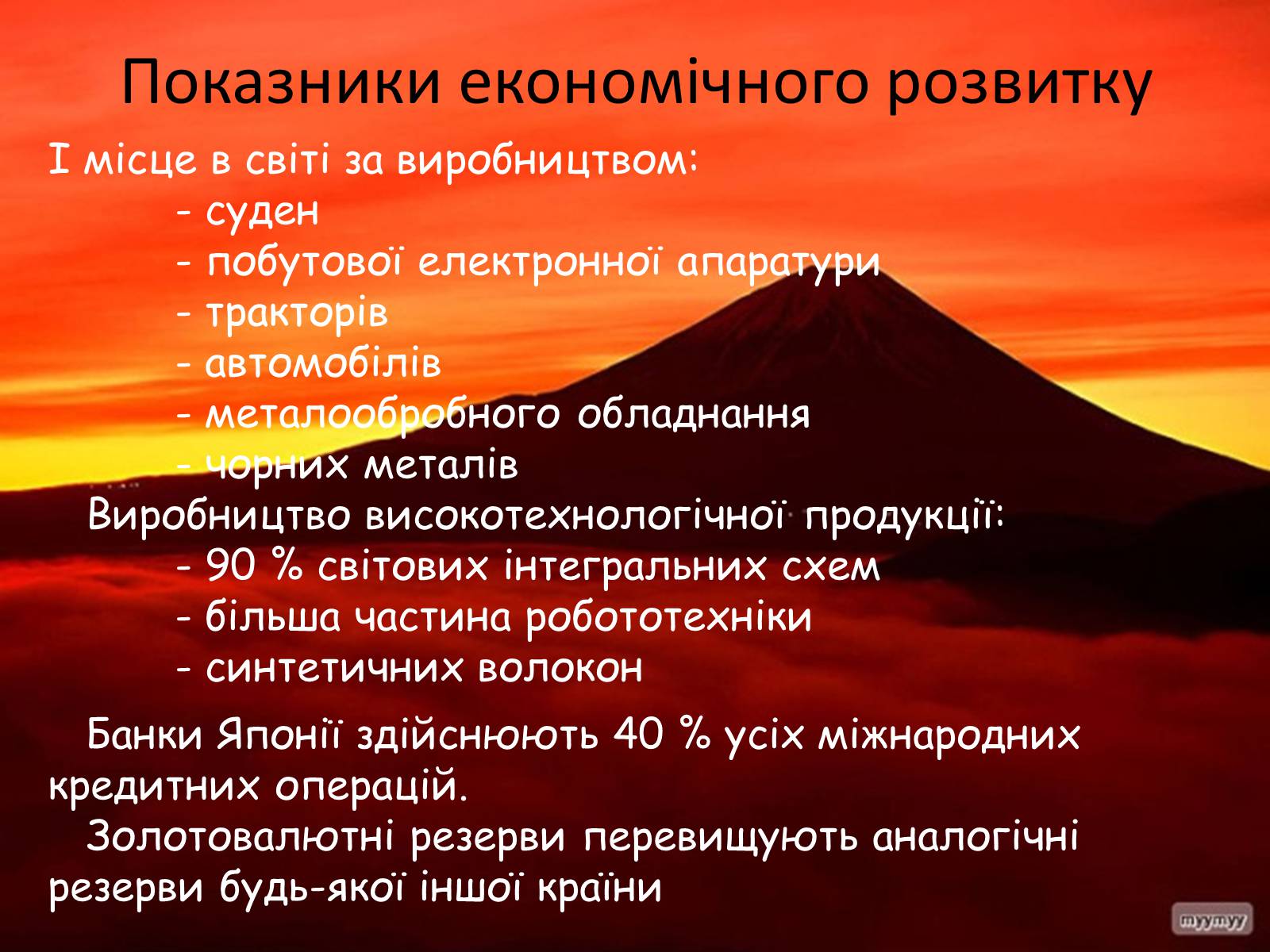 Показники економічного розвитку

I місце в світі за виробництвом:
- суден
- побутової електронної апаратури
- тракторів
- автомобілів
- металообробного обладнання
- чорних металів

Виробництво високотехнологічної продукції:
- 90 % світових інтегральних схем
- більша частина робототехніки
- синтетичних волокон

Банки Японії здійснюють 40 % усіх міжнародних кредитних операцій.

Золотовалютні резерви перевищують аналогічні резерви будь-якої іншої країни

myymyy